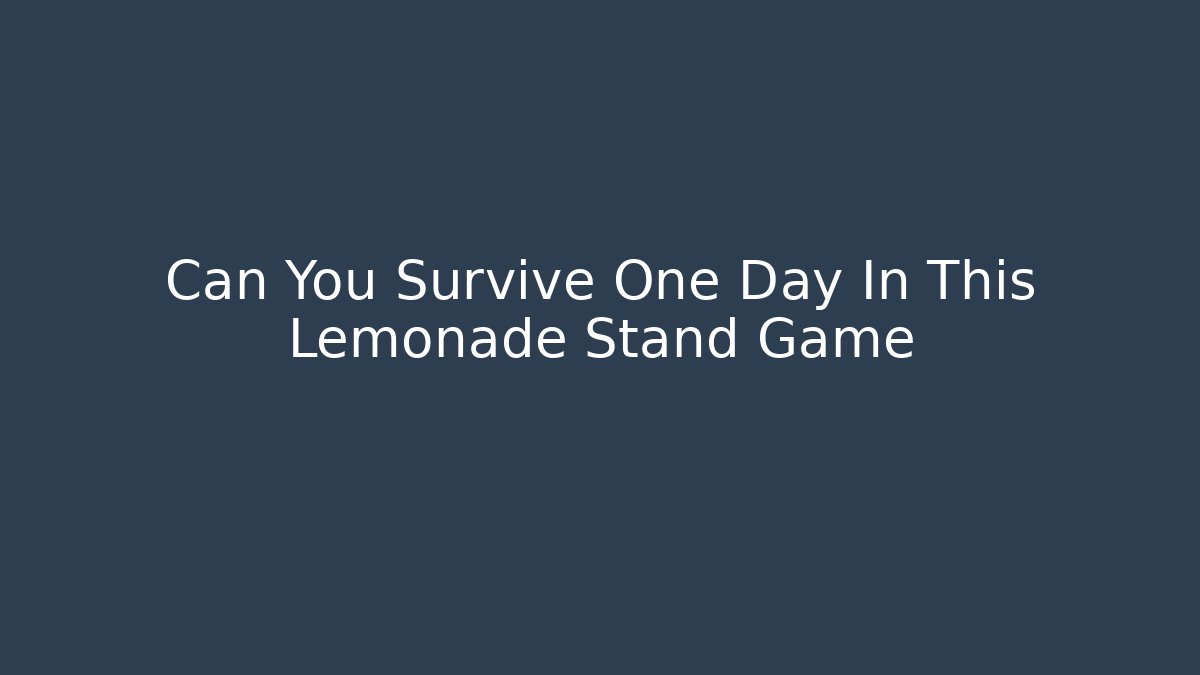 Can You Survive One Day In This Lemonade Stand Game